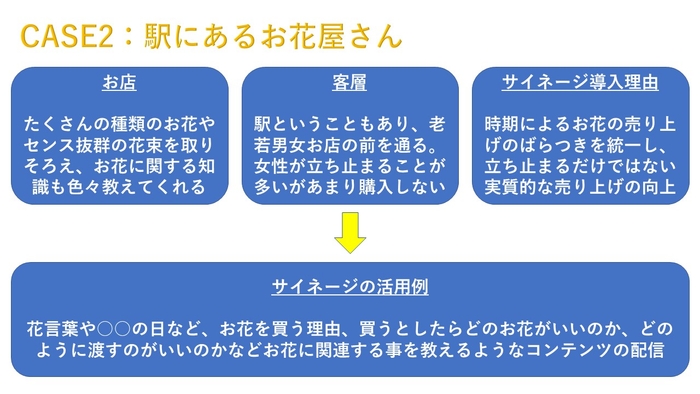 CASE2：駅にあるお花屋さん

お店

たくさんの種類のお花やセンス抜群の花束を取りそろえ、お花に関する知識も色々教えてくれる

客層

駅ということもあり、老若男女お店の前を通る。女性が立ち止まることが多いがあまり購入しない

サイネージ導入理由

時期によるお花の売り上げのばらつきを統一し、立ち止まるだけではない実質的な売り上げの向上

サイネージの活用例

花言葉や○○の日など、お花を買う理由、買うとしたらどのお花がいいのか、どのように渡すのがいいのかなどお花に関連する事を教えるようなコンテンツの配信